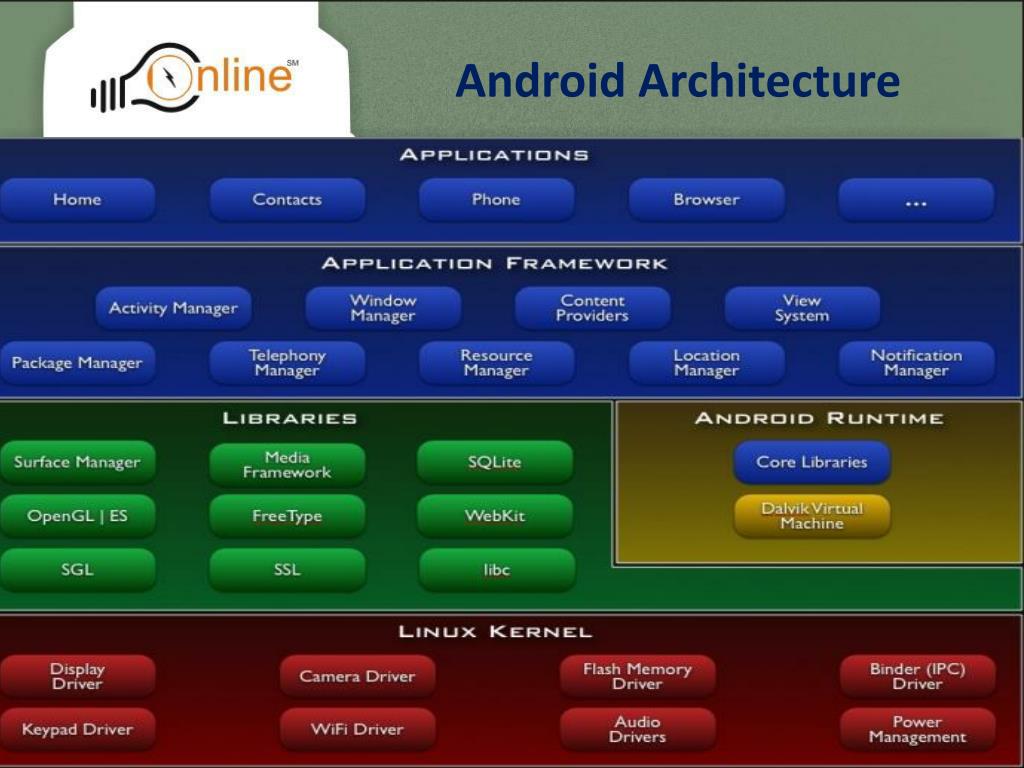 Online SM

Android Architecture

APPLICATIONS

Home
Contacts
Phone
Browser
...

APPLICATION FRAMEWORK

Activity Manager
Window Manager
Content Providers
View System
Package Manager
Telephony Manager
Resource Manager
Location Manager
Notification Manager

LIBRARIES

Surface Manager
Media Framework
SQLite
OpenGL | ES
FreeType
WebKit
SGL
SSL
libc

ANDROID RUNTIME

Core Libraries
Dalvik Virtual Machine

LINUX KERNEL

Display Driver
Camera Driver
Flash Memory Driver
Binder (IPC) Driver
Keypad Driver
WiFi Driver
Audio Drivers
Power Management